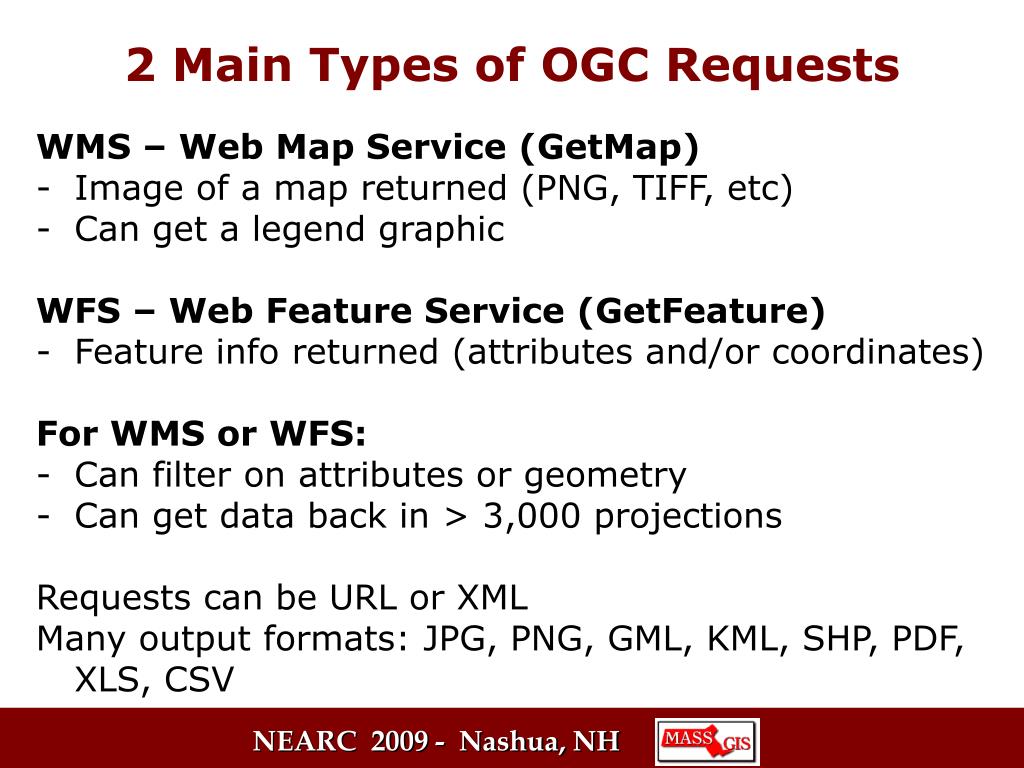 2 Main Types of OGC Requests

WMS – Web Map Service (GetMap)
- Image of a map returned (PNG, TIFF, etc)
- Can get a legend graphic

WFS – Web Feature Service (GetFeature)
- Feature info returned (attributes and/or coordinates)

For WMS or WFS:
- Can filter on attributes or geometry
- Can get data back in > 3,000 projections

Requests can be URL or XML
Many output formats: JPG, PNG, GML, KML, SHP, PDF, XLS, CSV

NEARC 2009 - Nashua, NH

MASS GIS